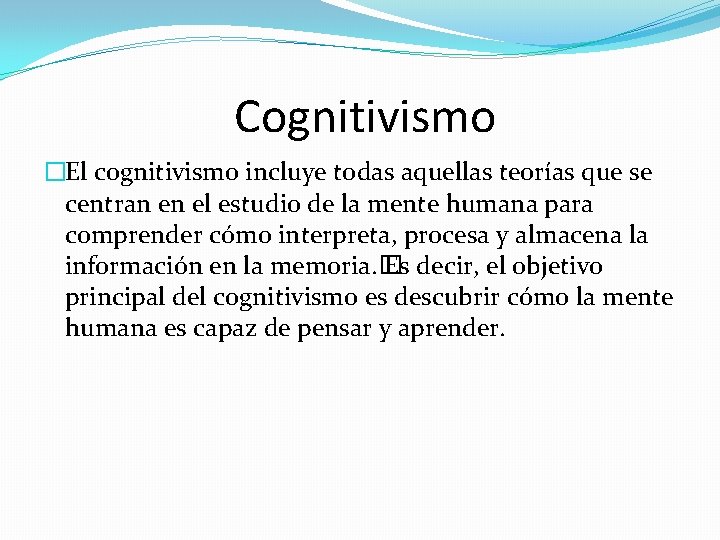 Cognitivismo

El cognitivismo incluye todas aquellas teorías que se centran en el estudio de la mente humana para comprender cómo interpreta, procesa y almacena la información en la memoria. Es decir, el objetivo principal del cognitivismo es descubrir cómo la mente humana es capaz de pensar y aprender.